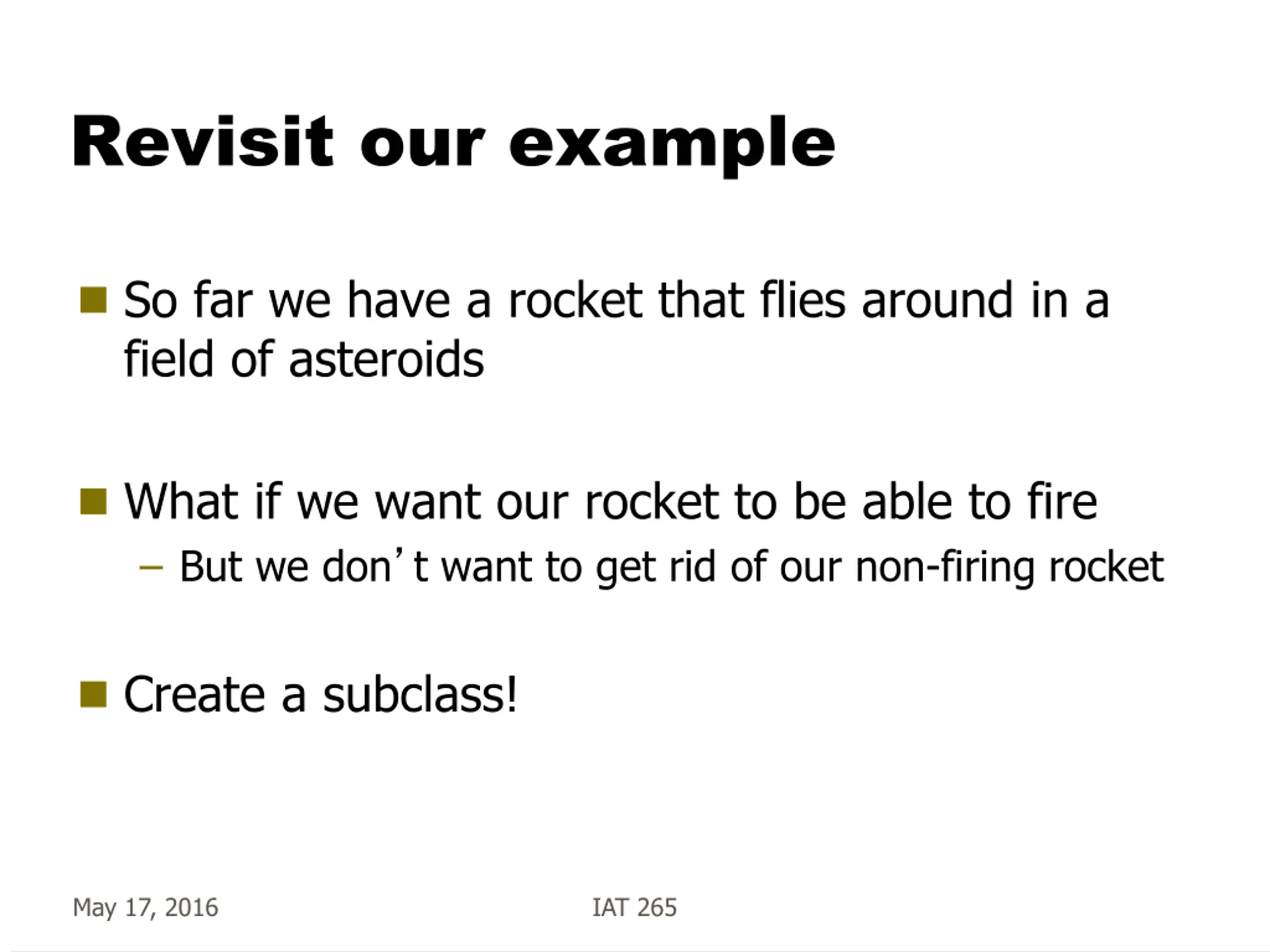 Revisit our example

So far we have a rocket that flies around in a field of asteroids

What if we want our rocket to be able to fire

– But we don’t want to get rid of our non-firing rocket

Create a subclass!

May 17, 2016

IAT 265